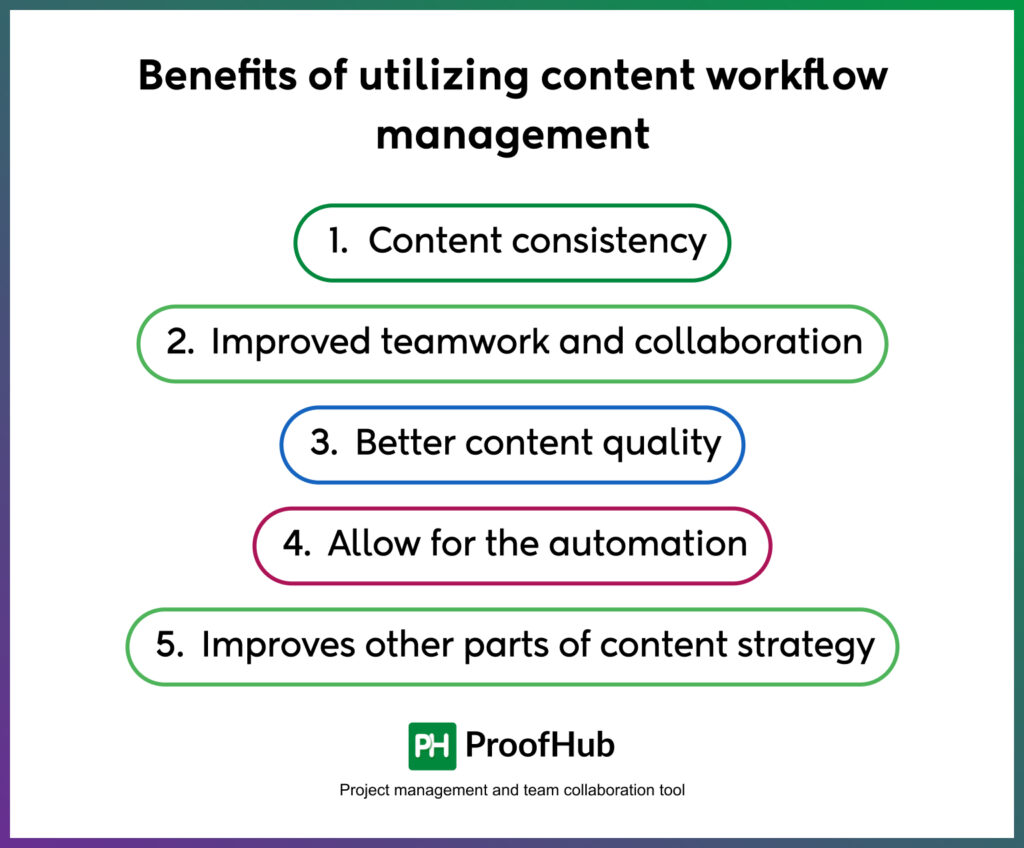 Benefits of utilizing content workflow management

1. Content consistency

2. Improved teamwork and collaboration

3. Better content quality

4. Allow for the automation

5. Improves other parts of content strategy

PH ProofHub

Project management and team collaboration tool